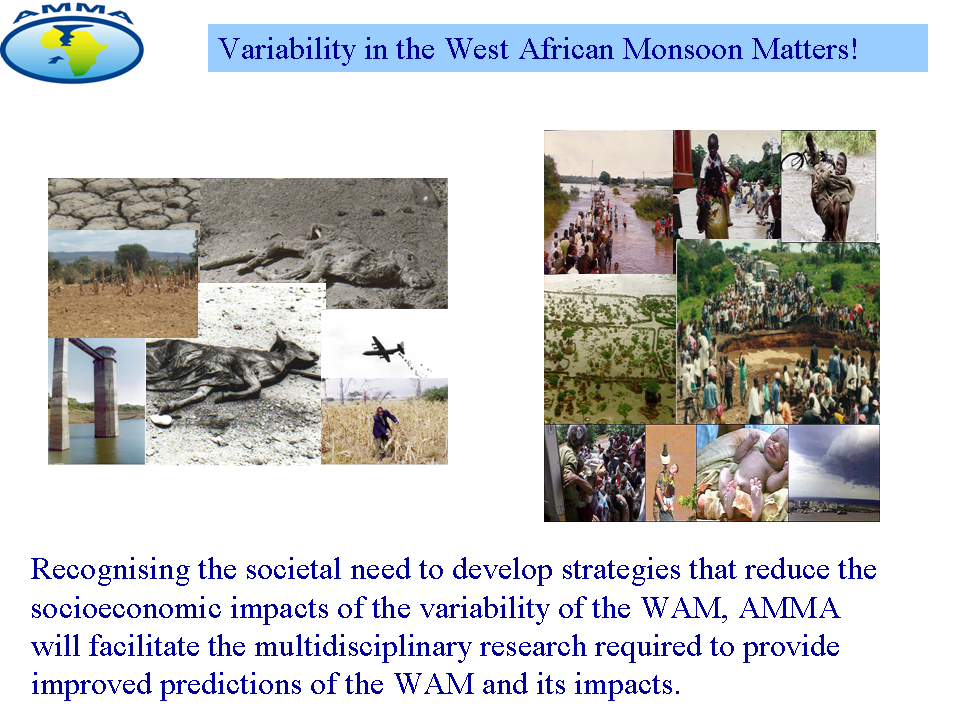 AMMA

Variability in the West African Monsoon Matters!

Recognising the societal need to develop strategies that reduce the socioeconomic impacts of the variability of the WAM, AMMA will facilitate the multidisciplinary research required to provide improved predictions of the WAM and its impacts.